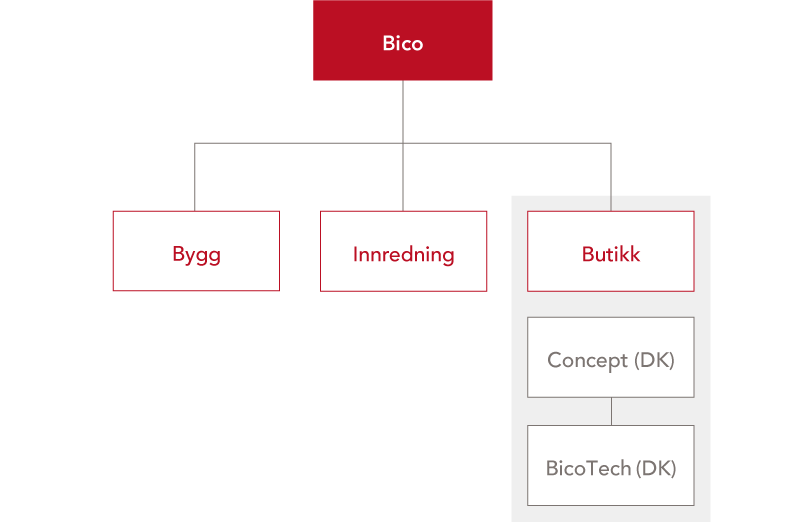 Bico

Bygg

Innredning

Butikk

Concept (DK)

BicoTech (DK)